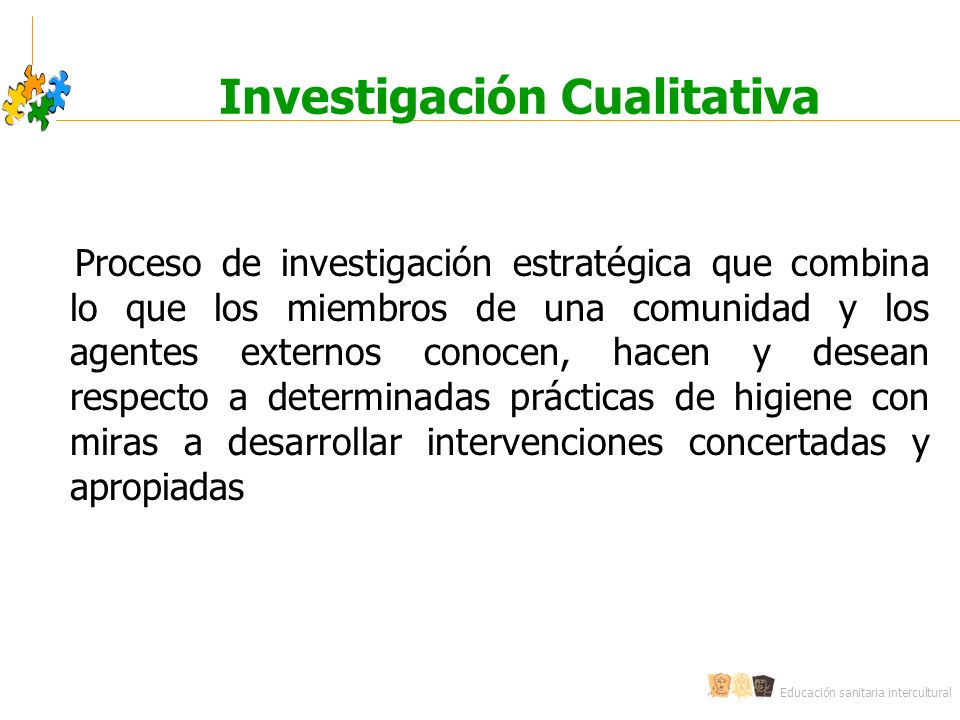 Investigación Cualitativa

Proceso de investigación estratégica que combina lo que los miembros de una comunidad y los agentes externos conocen, hacen y desean respecto a determinadas prácticas de higiene con miras a desarrollar intervenciones concertadas y apropiadas

Educación sanitaria intercultural